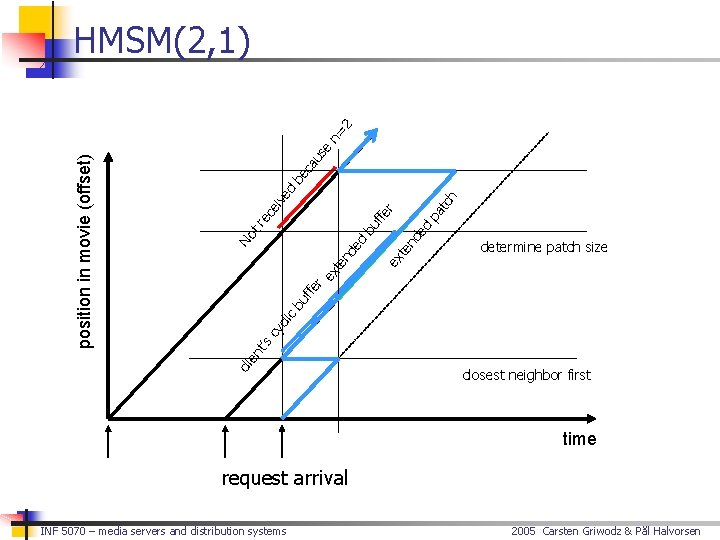 HMSM(2,1)

position in movie (offset)

Not received because n=2

client's cyclic buffer

extended buffer

extended patch

determine patch size

closest neighbor first

time

request arrival

INF 5070 – media servers and distribution systems

2005 Carsten Griwodz & Pål Halvorsen